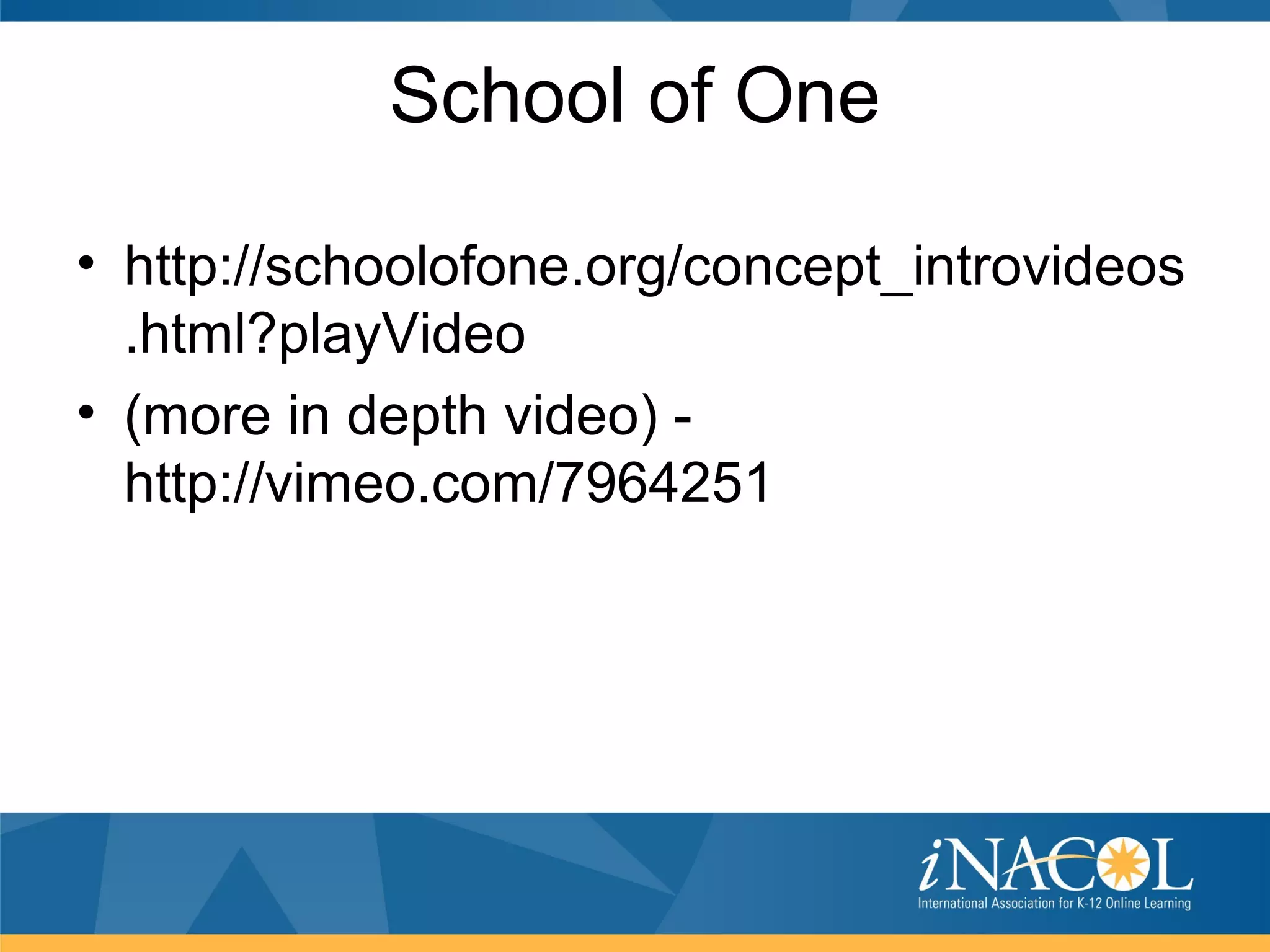 School of One

• http://schoolofone.org/concept_introvideos.html?playVideo
• (more in depth video) - http://vimeo.com/7964251

iNACOL
International Association for K-12 Online Learning